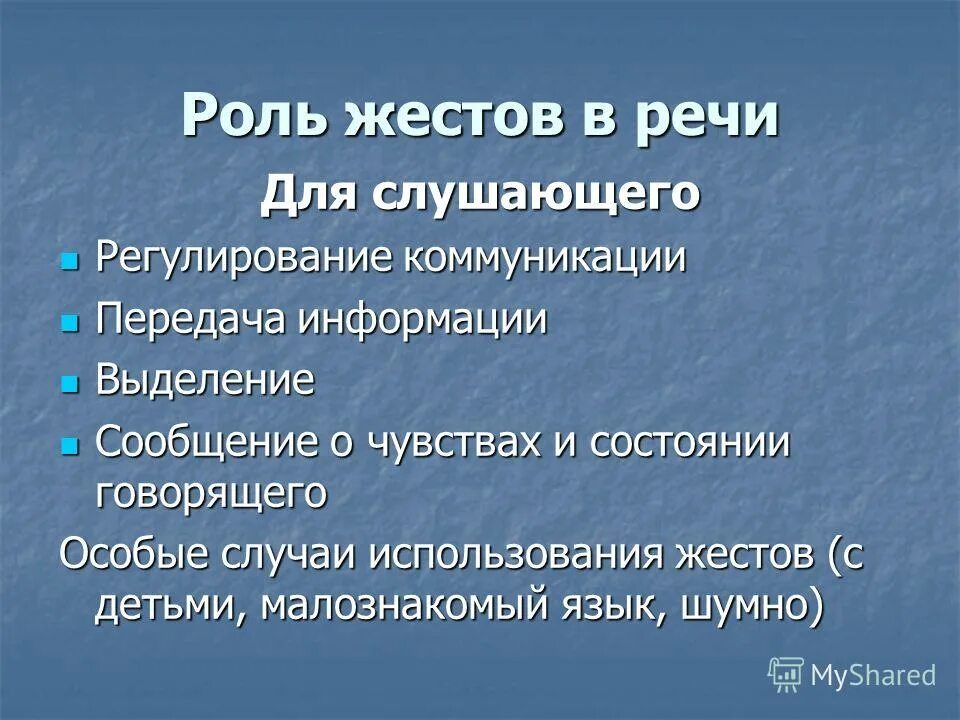 Роль жестов в речи

Для слушающего

- Регулирование коммуникации
- Передача информации
- Выделение
- Сообщение о чувствах и состоянии говорящего

Особые случаи использования жестов (с детьми, малознакомый язык, шумно)

MyShared